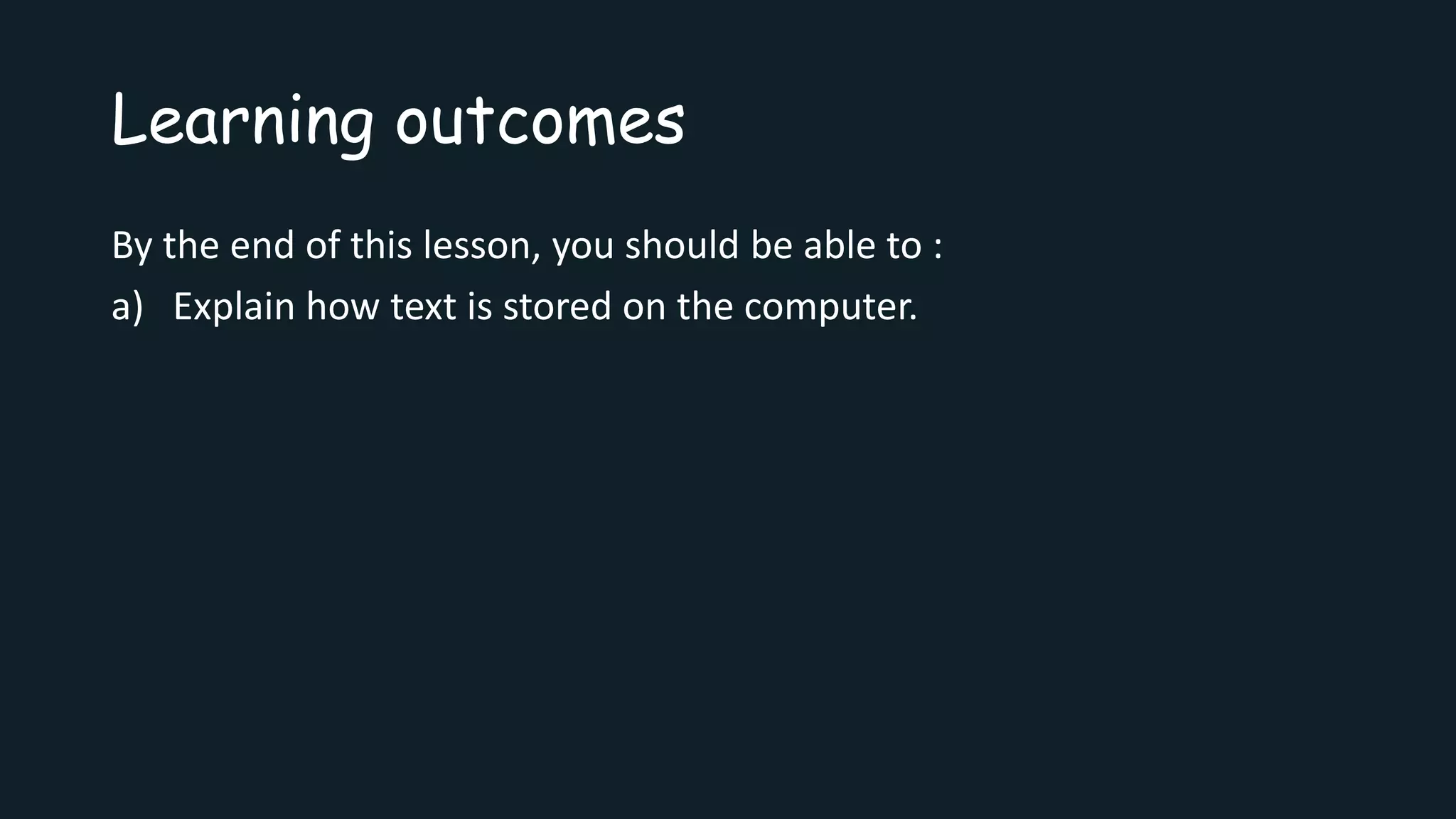 Learning outcomes

By the end of this lesson, you should be able to :

a) Explain how text is stored on the computer.